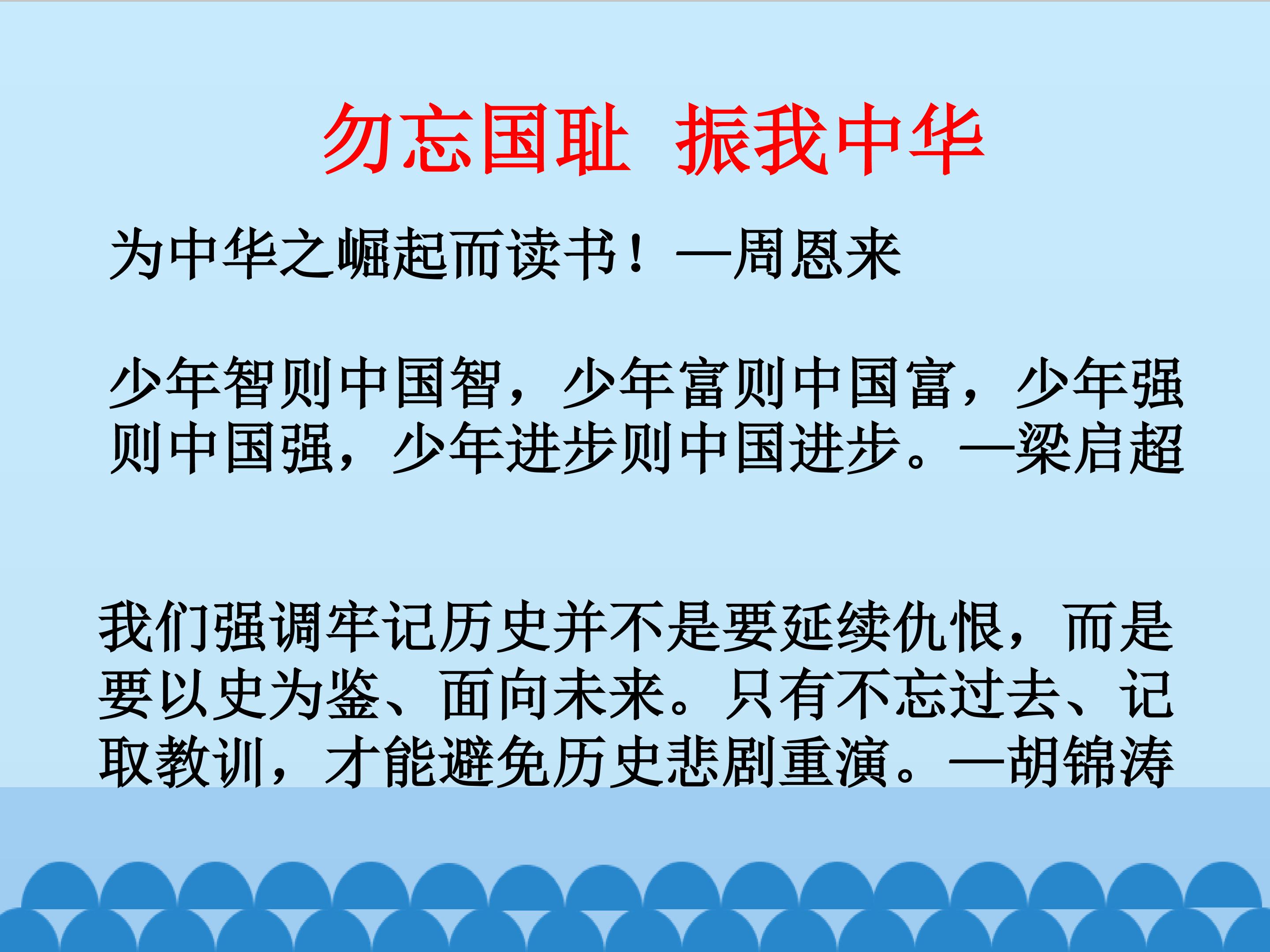 勿忘国耻 振我中华

为中华之崛起而读书！—周恩来

少年智则中国智，少年富则中国富，少年强则中国强，少年进步则中国进步。—梁启超

我们强调牢记历史并不是要延续仇恨，而是要以史为鉴、面向未来。只有不忘过去、记取教训，才能避免历史悲剧重演。—胡锦涛